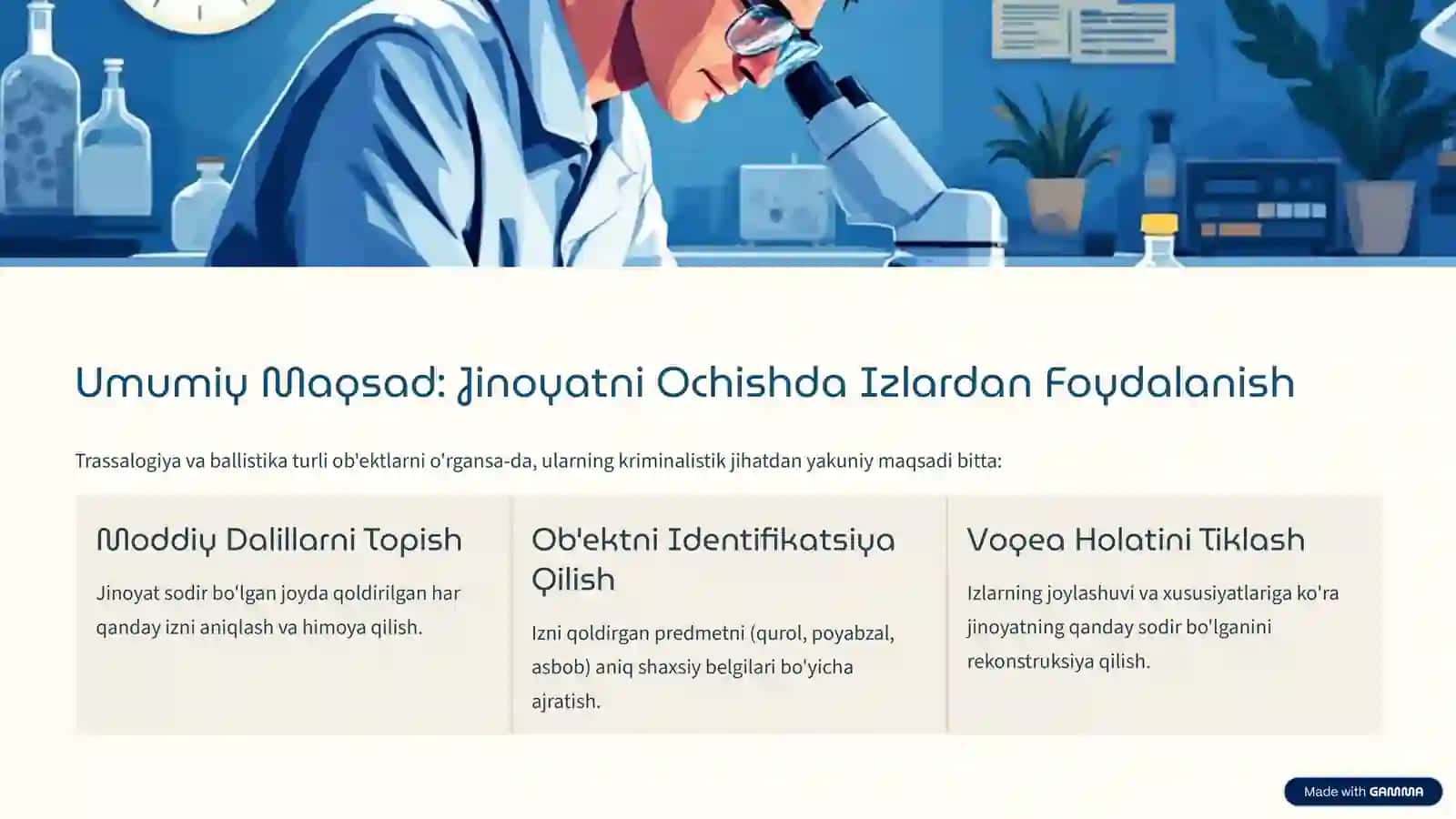 Umumiy Maqsad: Jinoyatni Ochishda Izlardan Foydalanish

Trassalogiya va ballistika turli ob'ektlarni o'rgansa-da, ularning kriminalistik jihatdan yakuniy maqsadi bitta:

Moddiy Dalillarni Topish

Jinoyat sodir bo'lgan joyda qoldirilgan har qanday izni aniqlash va himoya qilish.

Ob'ektni Identifikatsiya Qilish

Izni qoldirgan predmetni (qurol, poyabzal, asbob) aniq shaxsiy belgilari bo'yicha ajratish.

Voqea Holatini Tiklash

Izlarning joylashuvi va xususiyatlariga ko'ra jinoyatning qanday sodir bo'lganini rekonstruksiya qilish.

Made with GAMMA